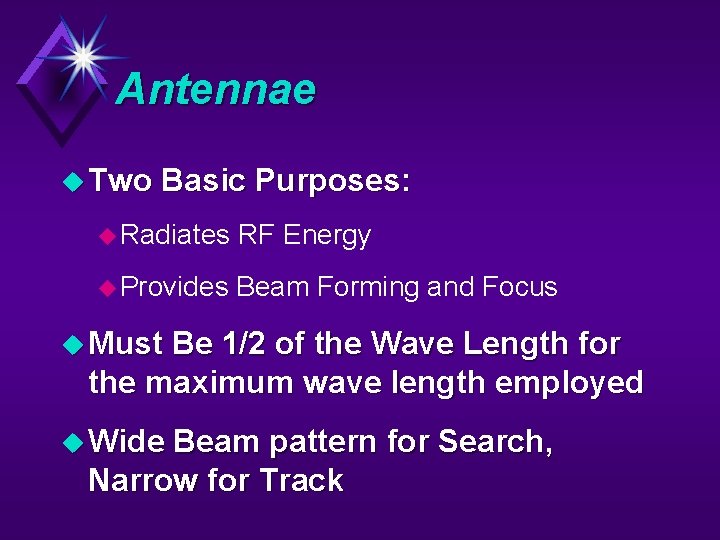 Antennae

Two Basic Purposes:

Radiates RF Energy

Provides Beam Forming and Focus

Must Be 1/2 of the Wave Length for the maximum wave length employed

Wide Beam pattern for Search, Narrow for Track